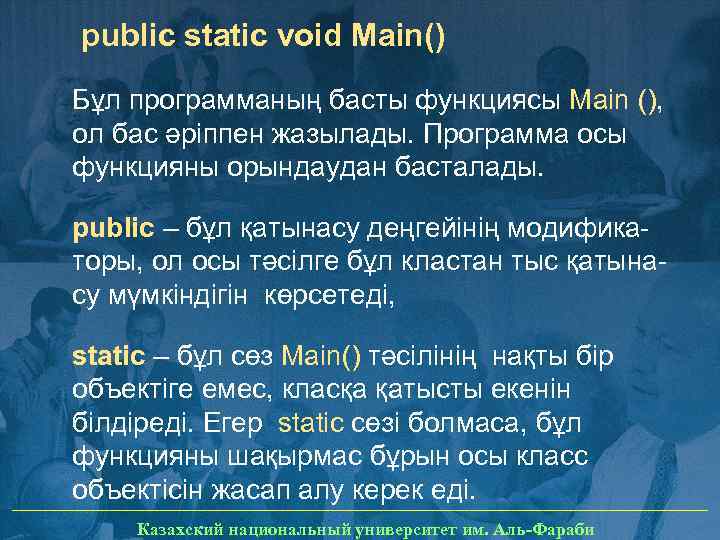 public static void Main()

Бұл программаның басты функциясы Main (), ол бас әріппен жазылады. Программа осы функцияны орындаудан басталады.

public – бұл қатынасу деңгейінің модификаторы, ол осы тәсілге бұл кластан тыс қатынасу мүмкіндігін көрсетеді,

static – бұл сөз Main() тәсілінің нақты бір объектіге емес, класқа қатысты екенін білдіреді. Егер static сөзі болмаса, бұл функцияны шақырмас бұрын осы класс объектісін жасап алу керек еді.

Казахский национальный университет им. Аль-Фараби